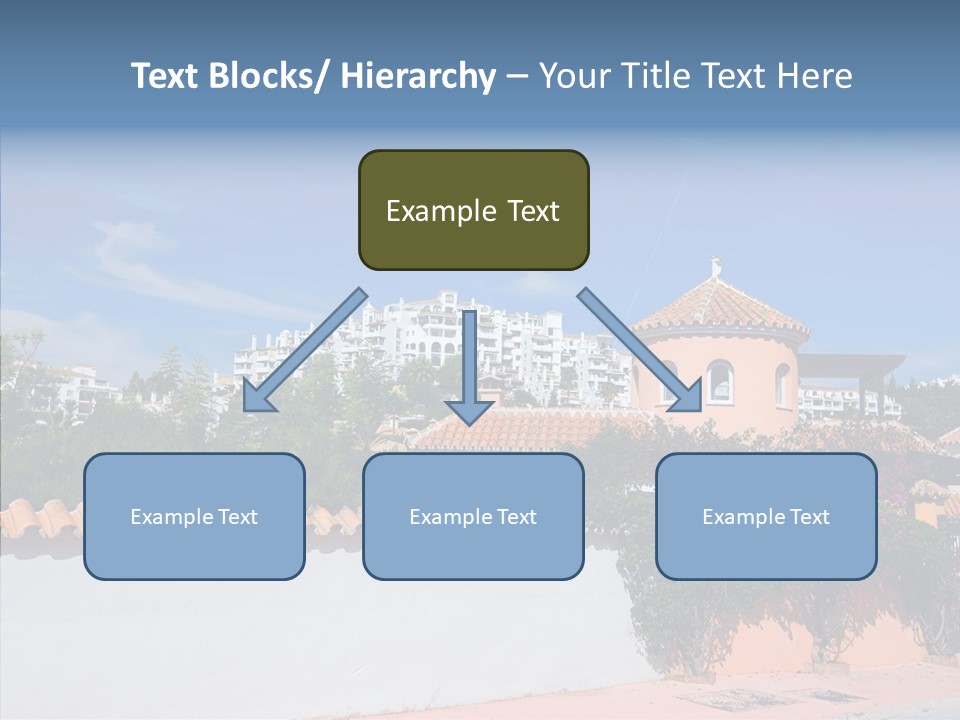 Text Blocks/ Hierarchy – Your Title Text Here

Example Text

Example Text

Example Text

Example Text